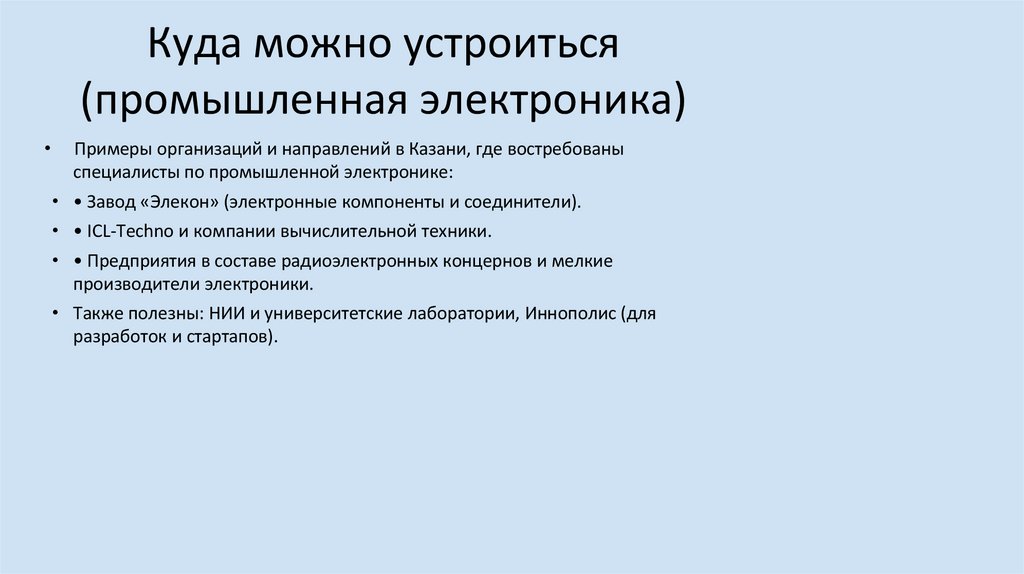 Куда можно устроиться (промышленная электроника)

• Примеры организаций и направлений в Казани, где востребованы специалисты по промышленной электронике:
• • Завод «Элекон» (электронные компоненты и соединители).
• • ICL-Techno и компании вычислительной техники.
• • Предприятия в составе радиоэлектронных концернов и мелкие производители электроники.
• Также полезны: НИИ и университетские лаборатории, Иннополис (для разработок и стартапов).